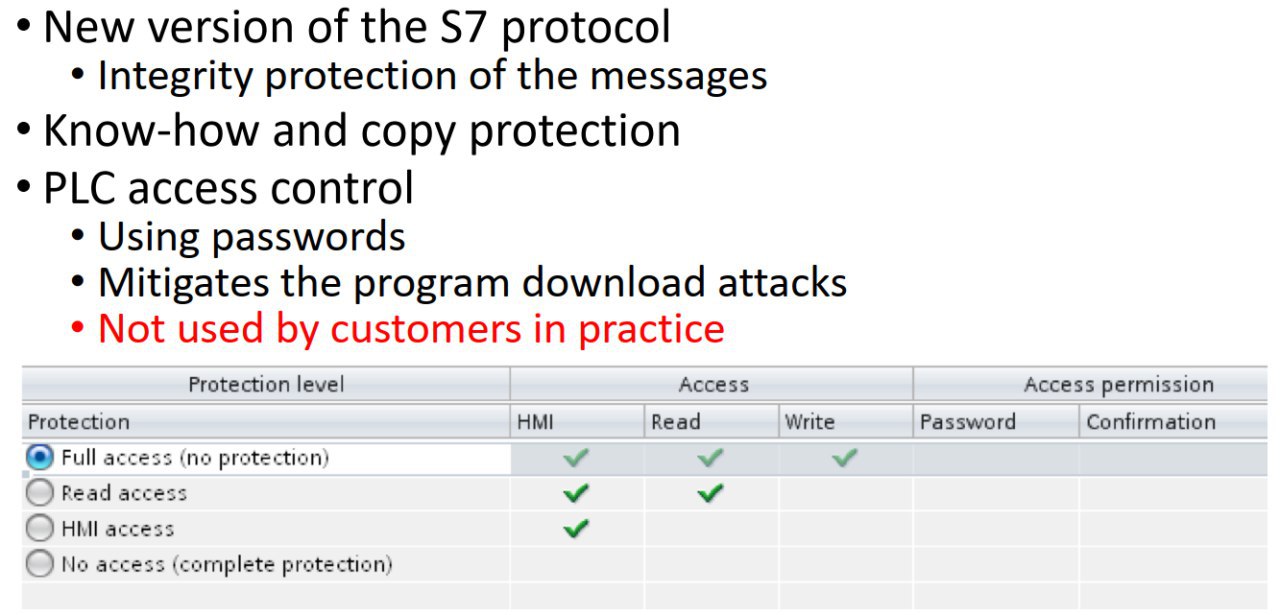 • New version of the S7 protocol
  • Integrity protection of the messages
• Know-how and copy protection
• PLC access control
  • Using passwords
  • Mitigates the program download attacks
  • Not used by customers in practice

| Protection level | Access | | | Access permission | |
|---|---|---|---|---|---|
| Protection | HMI | Read | Write | Password | Confirmation |
| Full access (no protection) | ✓ | ✓ | ✓ | | |
| Read access | ✓ | ✓ | | | |
| HMI access | ✓ | | | | |
| No access (complete protection) | | | | | |